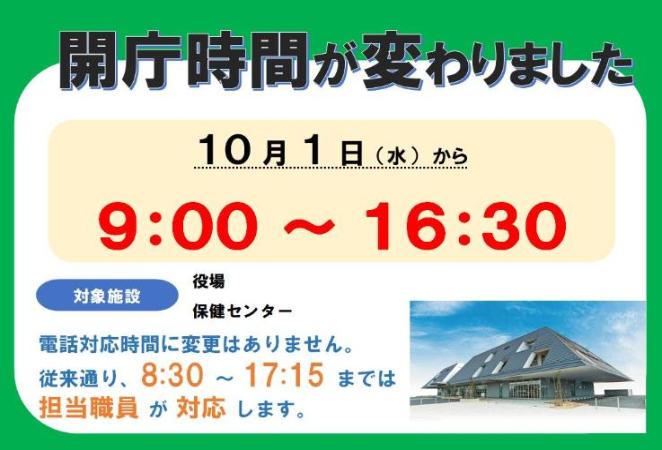 開庁時間が変わりました

10月1日（水）から

9:00 ～ 16:30

対象施設

役場

保健センター

電話対応時間に変更はありません。
従来通り、8:30 ～ 17:15 までは
担当職員 が 対応 します。